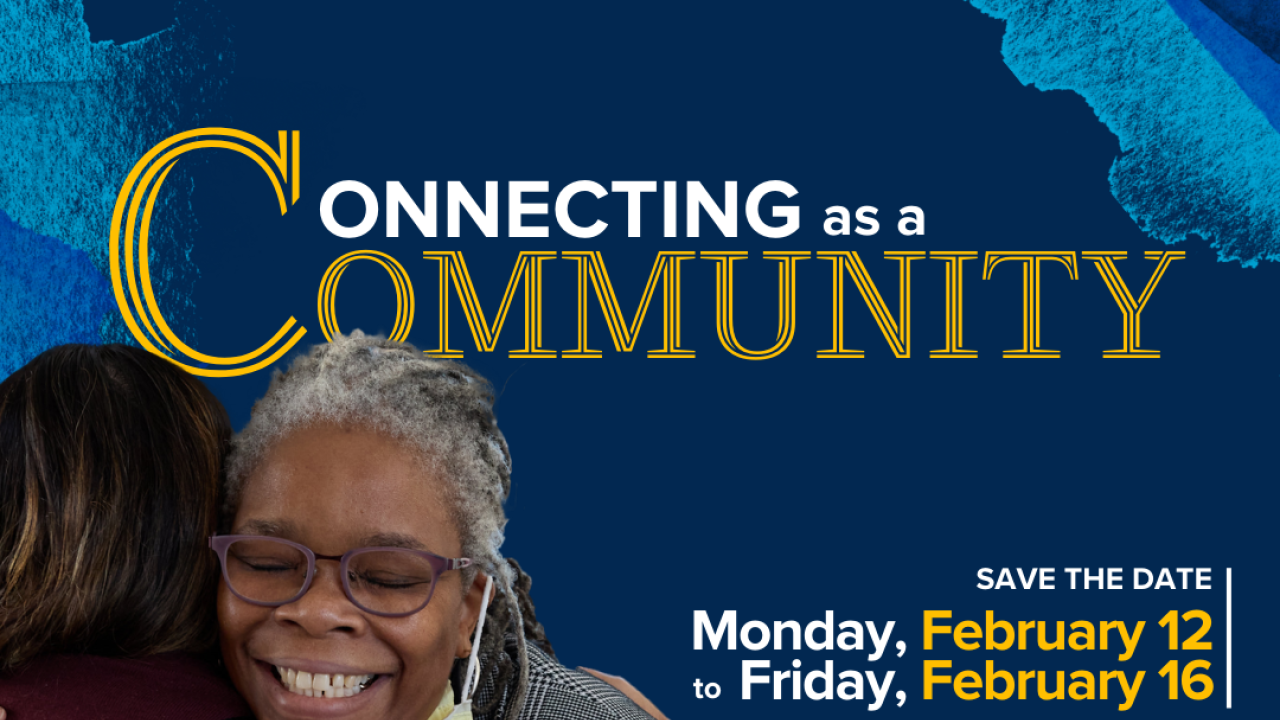 CONNECTING as a COMMUNITY

SAVE THE DATE
Monday, February 12 to Friday, February 16